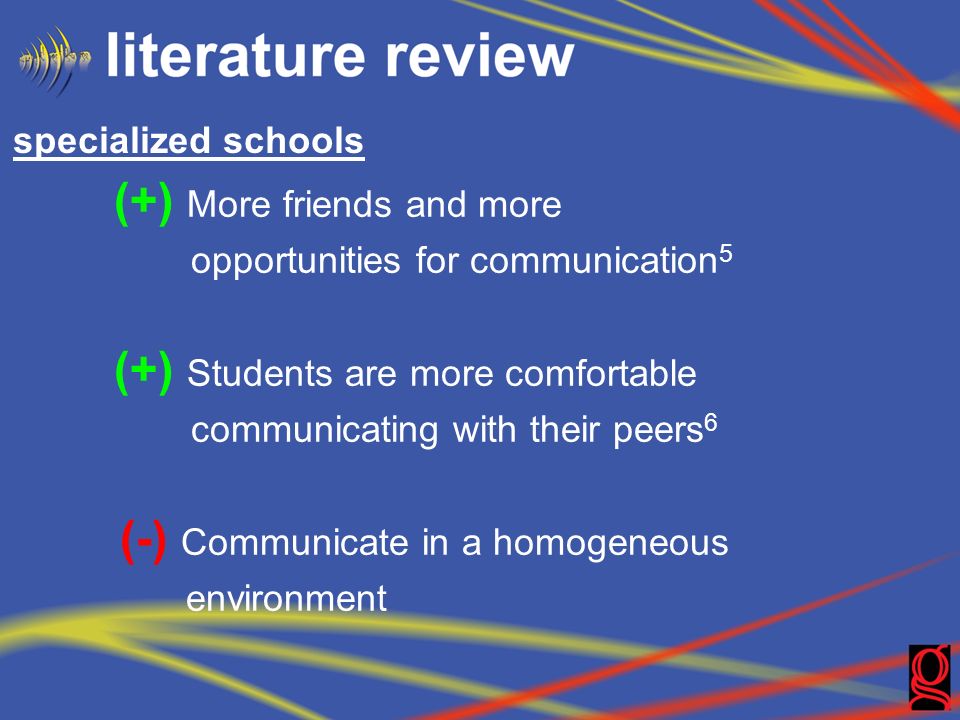 literature review

specialized schools

(+) More friends and more opportunities for communication$^5$

(+) Students are more comfortable communicating with their peers$^6$

(-) Communicate in a homogeneous environment

g